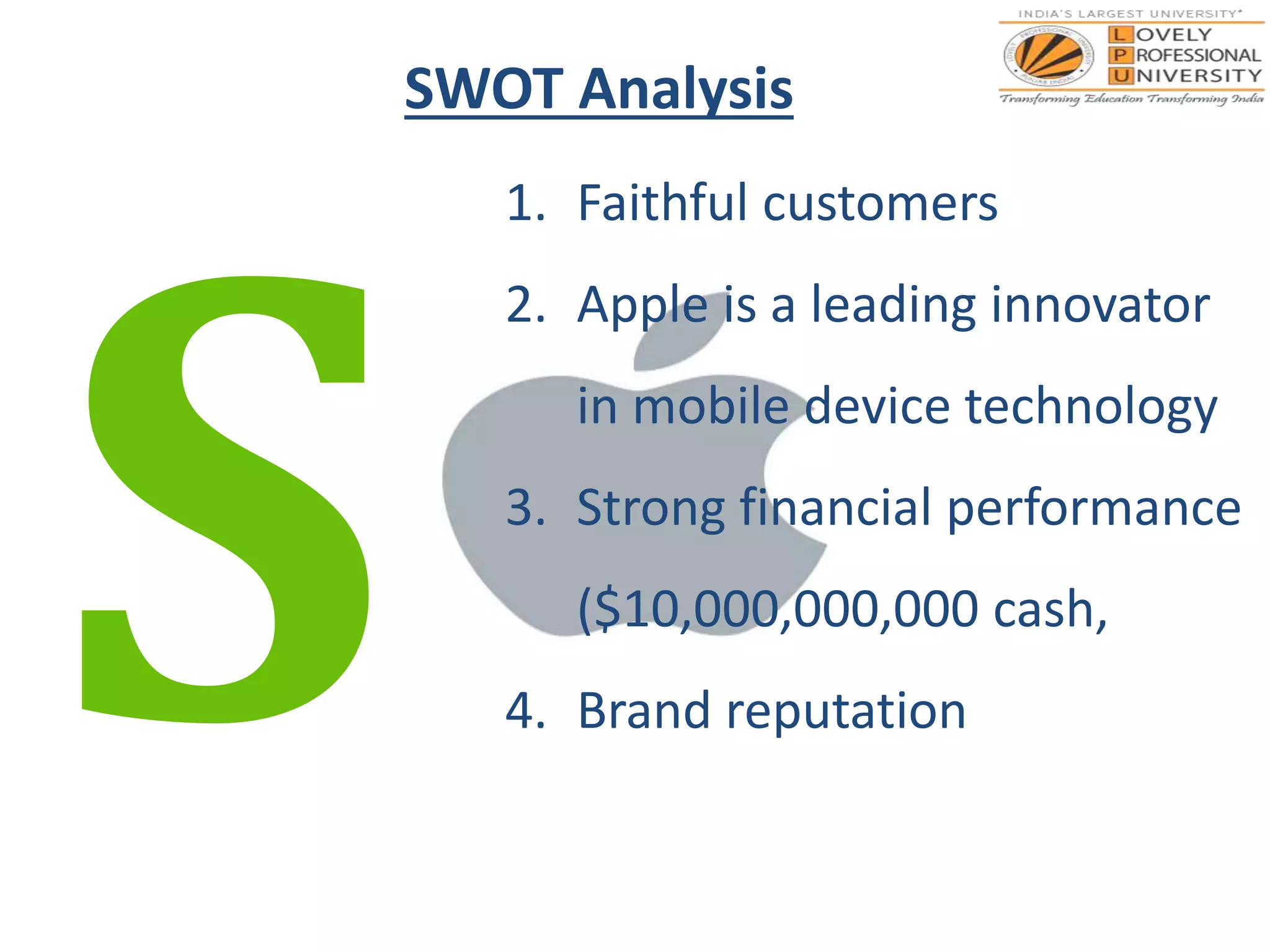 INDIA'S LARGEST UNIVERSITY*
LOVELY PROFESSIONAL UNIVERSITY
Transforming Education Transforming India

SWOT Analysis

S

1. Faithful customers
2. Apple is a leading innovator in mobile device technology
3. Strong financial performance ($10,000,000,000 cash,
4. Brand reputation